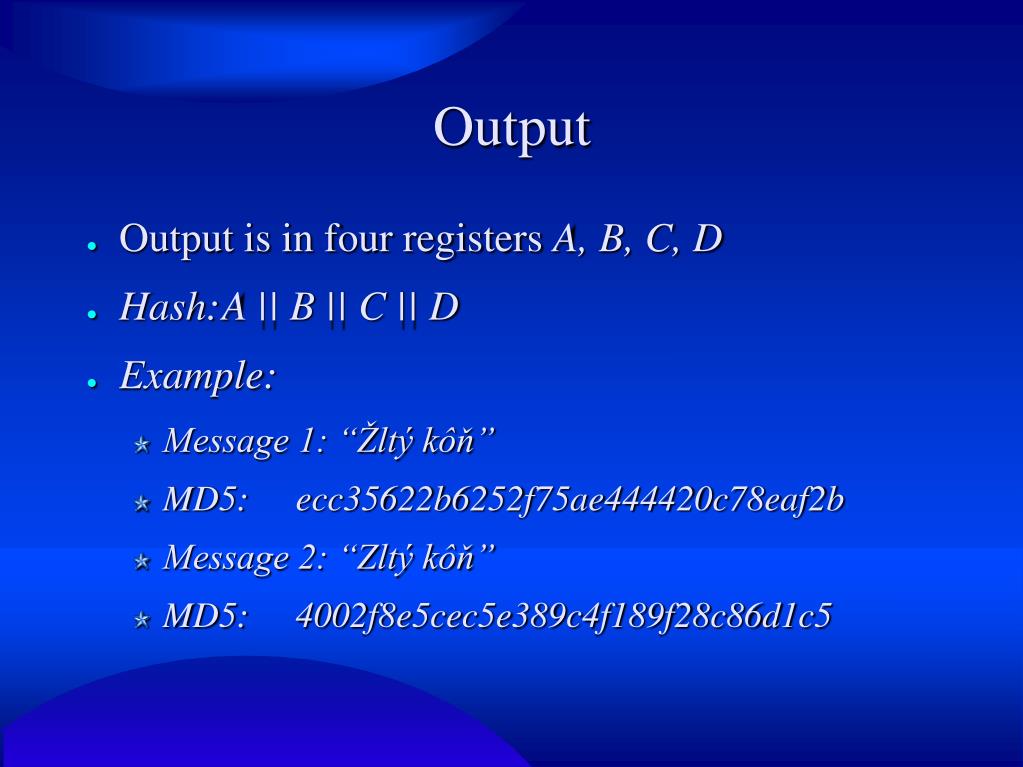 Output

- Output is in four registers A, B, C, D
- Hash:A || B || C || D
- Example:
  - Message 1: “Žltý kôň”
  - MD5: ecc35622b6252f75ae444420c78eaf2b
  - Message 2: “Zltý kôň”
  - MD5: 4002f8e5cec5e389c4f189f28c86d1c5